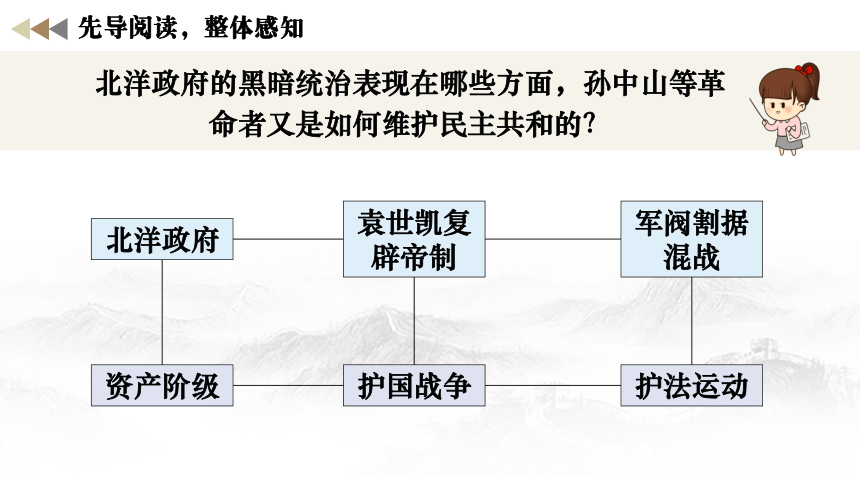 先导阅读，整体感知

北洋政府的黑暗统治表现在哪些方面，孙中山等革命者又是如何维护民主共和的?

北洋政府

袁世凯复辟帝制

军阀割据混战

资产阶级

护国战争

护法运动